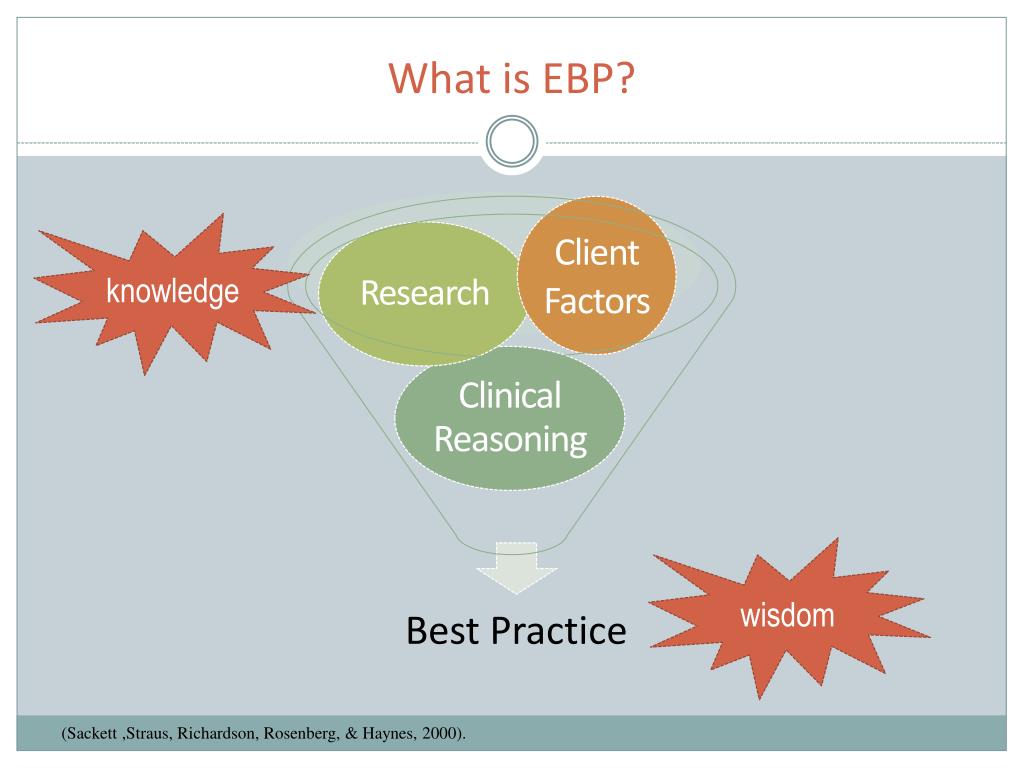 What is EBP?

knowledge

Research

Client Factors

Clinical Reasoning

Best Practice

wisdom

(Sackett ,Straus, Richardson, Rosenberg, & Haynes, 2000).